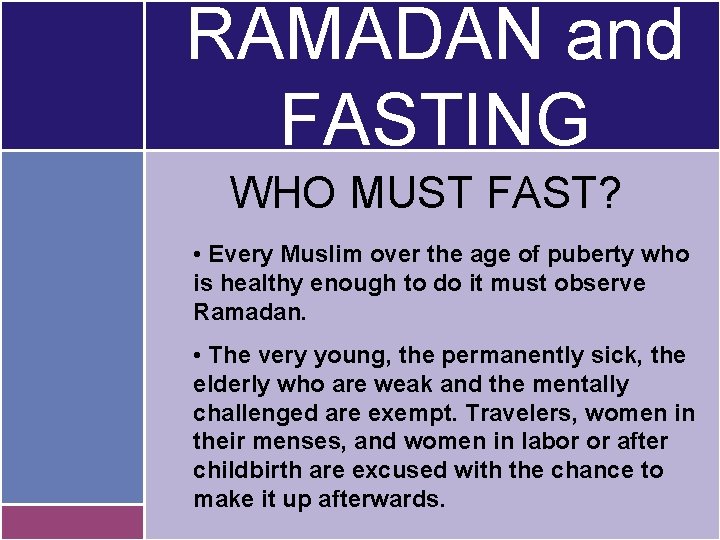 RAMADAN and FASTING

WHO MUST FAST?

• Every Muslim over the age of puberty who is healthy enough to do it must observe Ramadan.

• The very young, the permanently sick, the elderly who are weak and the mentally challenged are exempt. Travelers, women in their menses, and women in labor or after childbirth are excused with the chance to make it up afterwards.